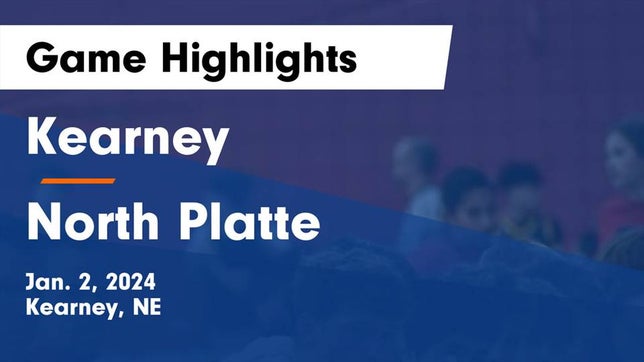 Game Highlights

Kearney

North Platte

Jan. 2, 2024
Kearney, NE